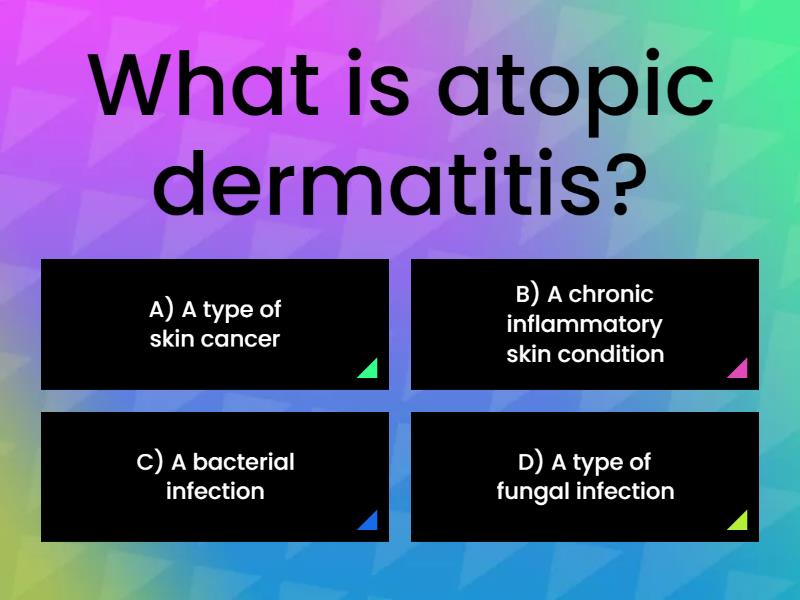 What is atopic dermatitis?

A) A type of skin cancer

B) A chronic inflammatory skin condition

C) A bacterial infection

D) A type of fungal infection